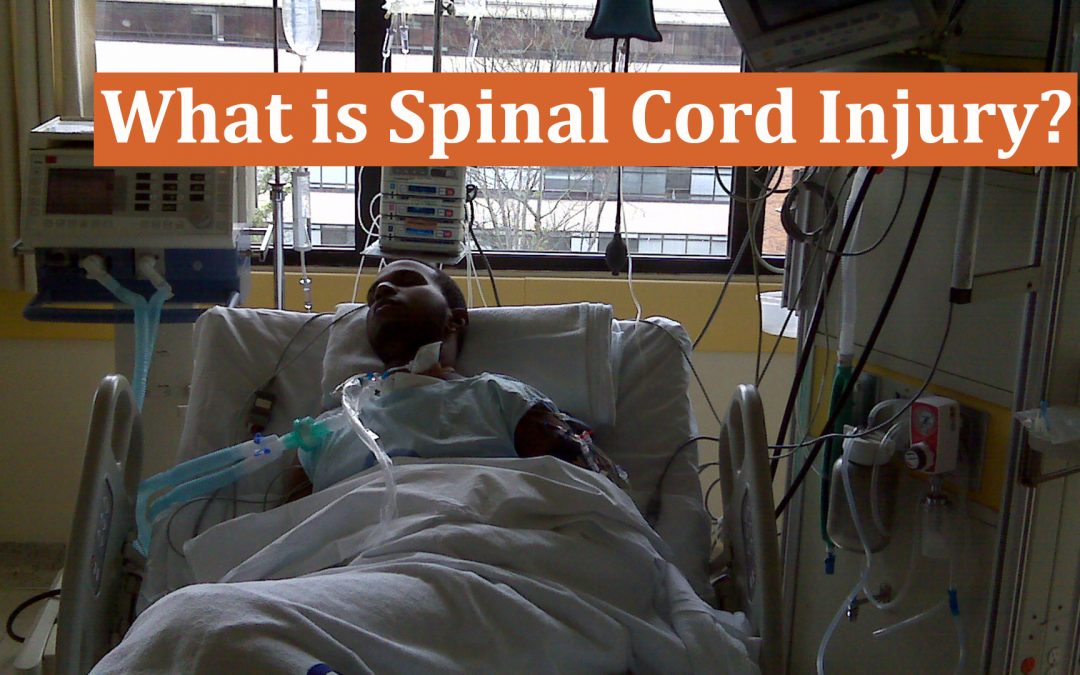 What is Spinal Cord Injury?